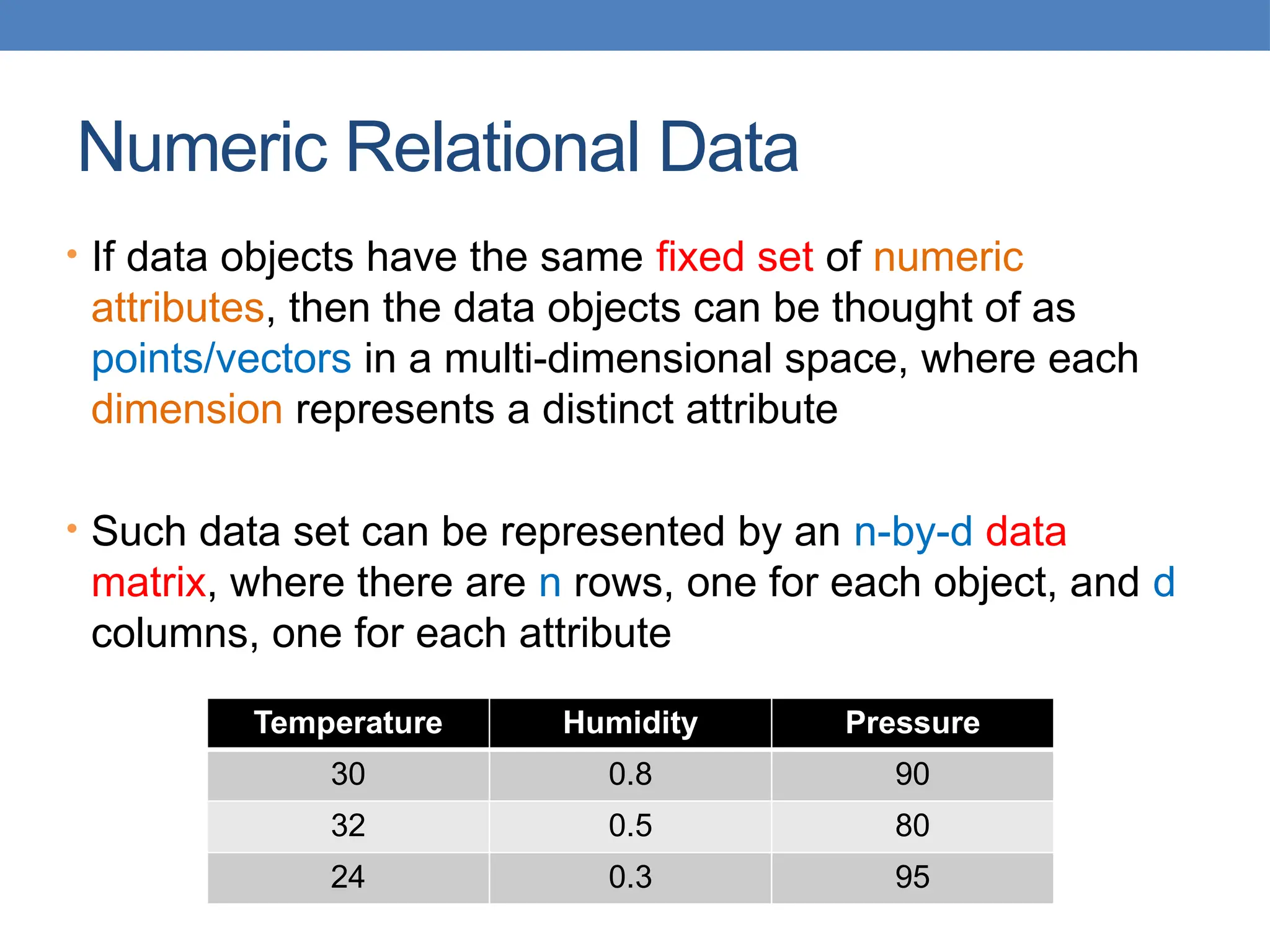 Numeric Relational Data

• If data objects have the same fixed set of numeric attributes, then the data objects can be thought of as points/vectors in a multi-dimensional space, where each dimension represents a distinct attribute

• Such data set can be represented by an n-by-d data matrix, where there are n rows, one for each object, and d columns, one for each attribute

| Temperature | Humidity | Pressure |
|---|---|---|
| 30 | 0.8 | 90 |
| 32 | 0.5 | 80 |
| 24 | 0.3 | 95 |